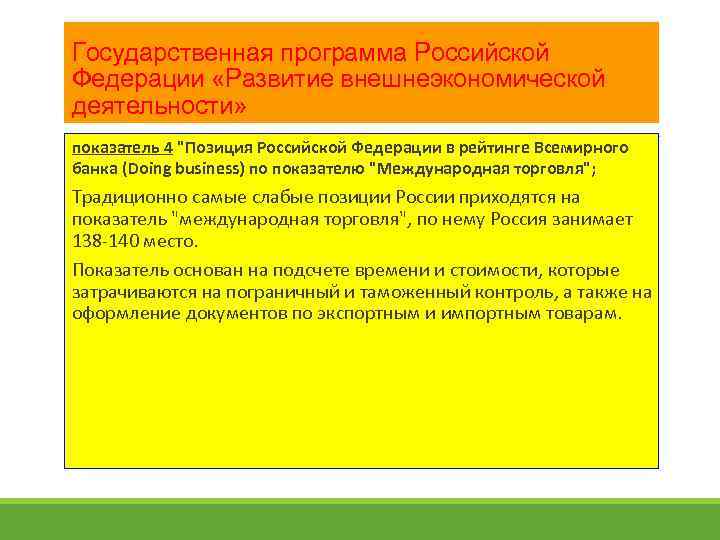 Государственная программа Российской Федерации «Развитие внешнеэкономической деятельности»

показатель 4 "Позиция Российской Федерации в рейтинге Всемирного банка (Doing business) по показателю "Международная торговля";

Традиционно самые слабые позиции России приходятся на показатель "международная торговля", по нему Россия занимает 138-140 место.

Показатель основан на подсчете времени и стоимости, которые затрачиваются на пограничный и таможенный контроль, а также на оформление документов по экспортным и импортным товарам.